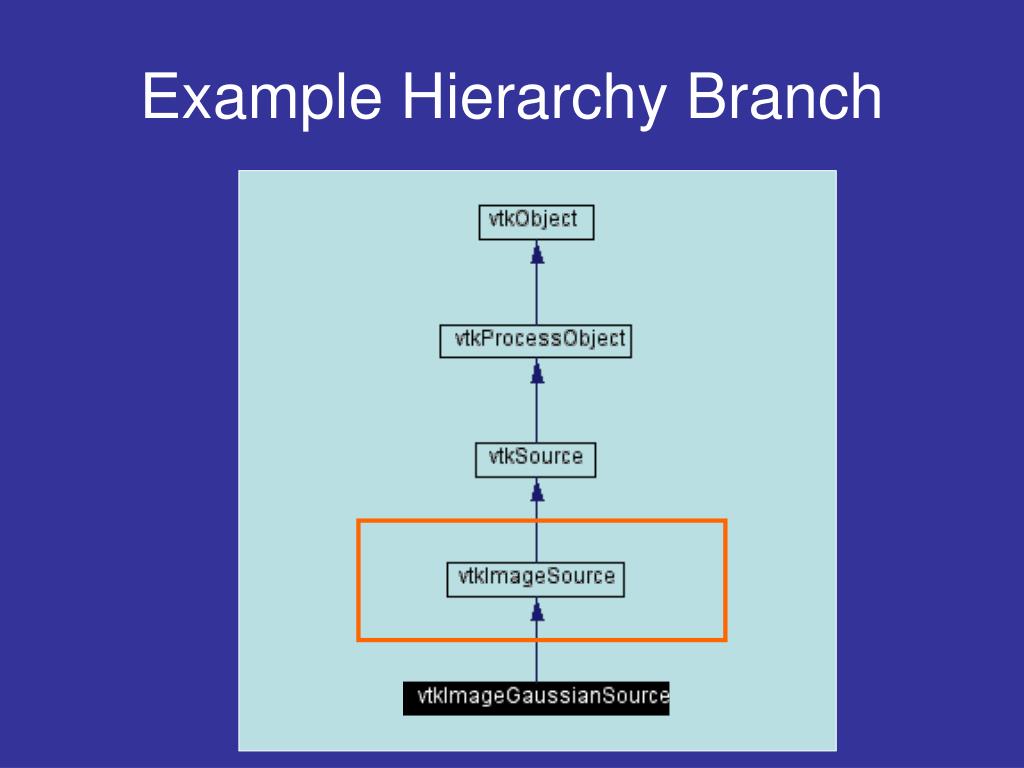 Example Hierarchy Branch

vtkObject

vtkProcessObject

vtkSource

vtkImageSource

vtkImageGaussianSource